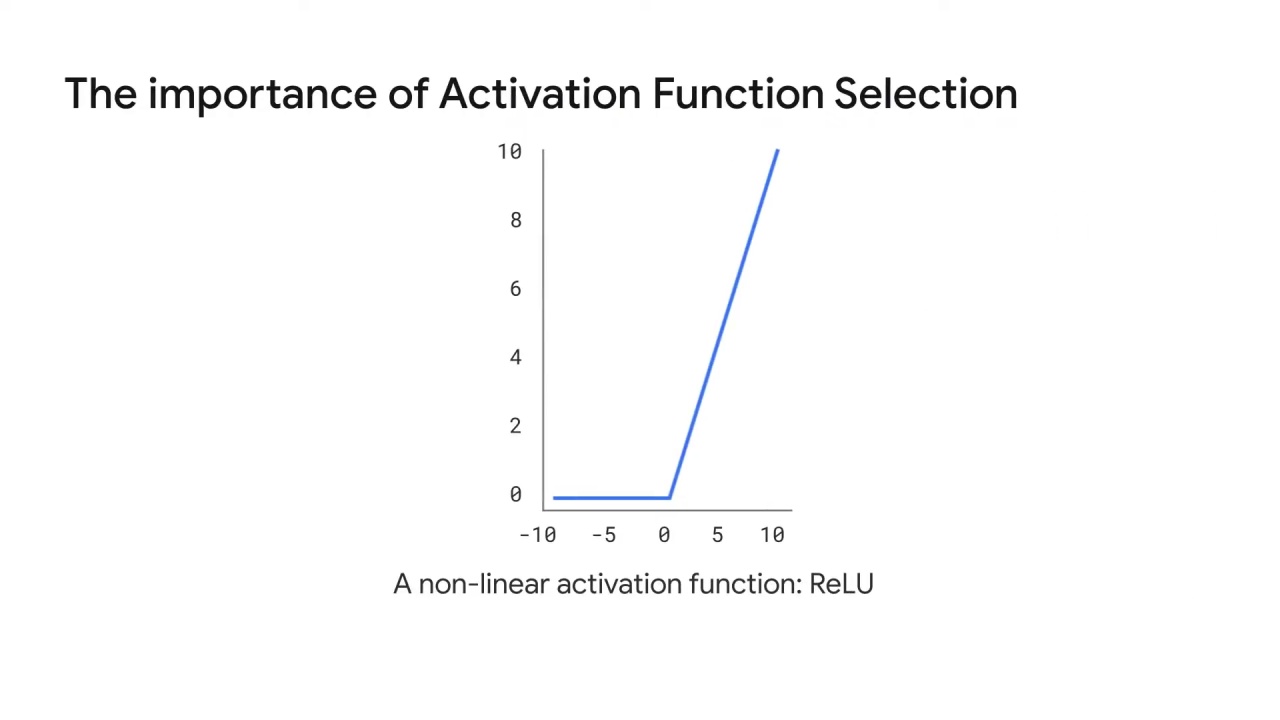 The importance of Activation Function Selection

10
8
6
4
2
0
-10 -5 0 5 10

A non-linear activation function: ReLU